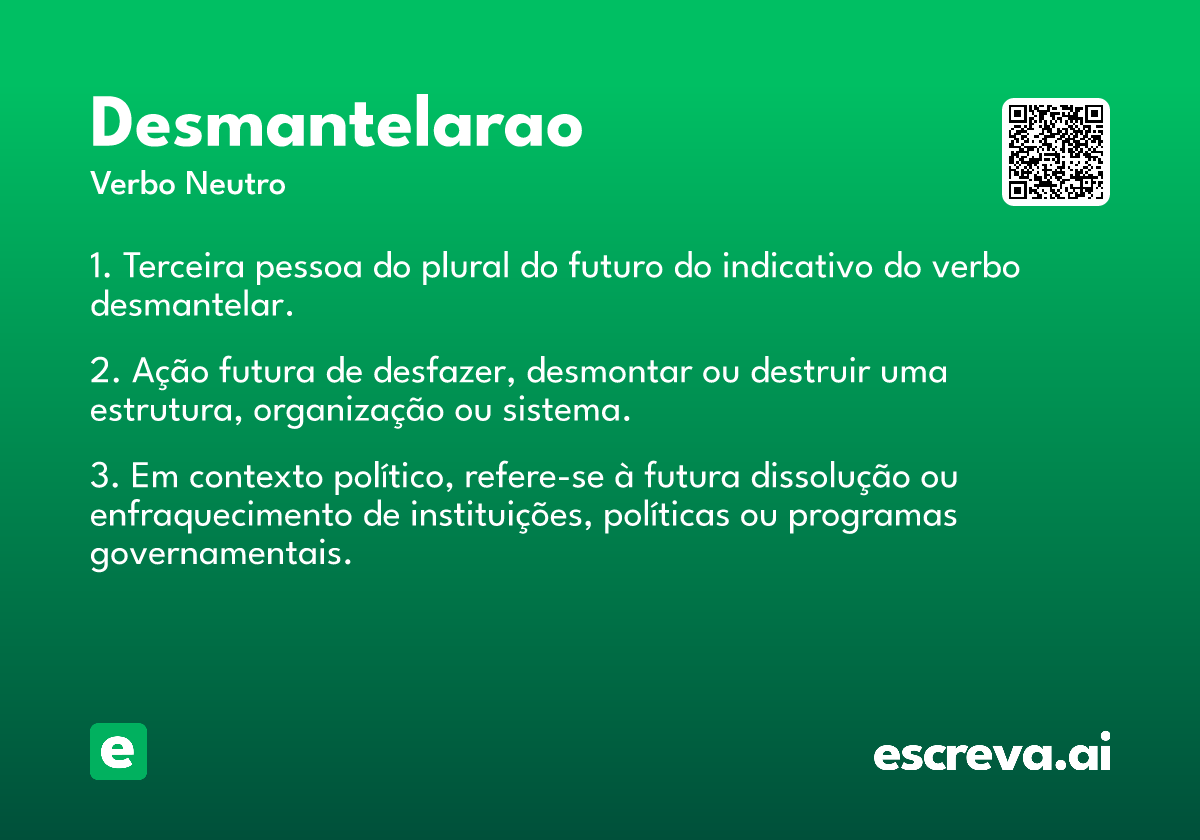 Desmantelarao

Verbo Neutro

1. Terceira pessoa do plural do futuro do indicativo do verbo desmantelar.

2. Ação futura de desfazer, desmontar ou destruir uma estrutura, organização ou sistema.

3. Em contexto político, refere-se à futura dissolução ou enfraquecimento de instituições, políticas ou programas governamentais.

e

escreva.ai